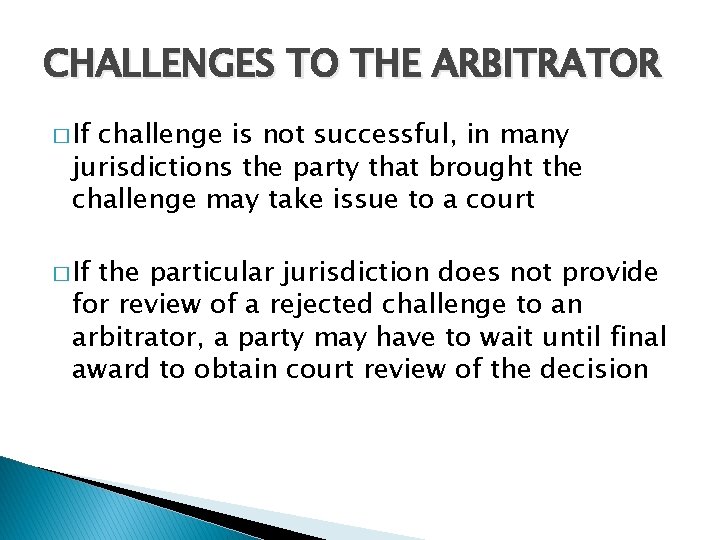 CHALLENGES TO THE ARBITRATOR

□ If challenge is not successful, in many jurisdictions the party that brought the challenge may take issue to a court

□ If the particular jurisdiction does not provide for review of a rejected challenge to an arbitrator, a party may have to wait until final award to obtain court review of the decision